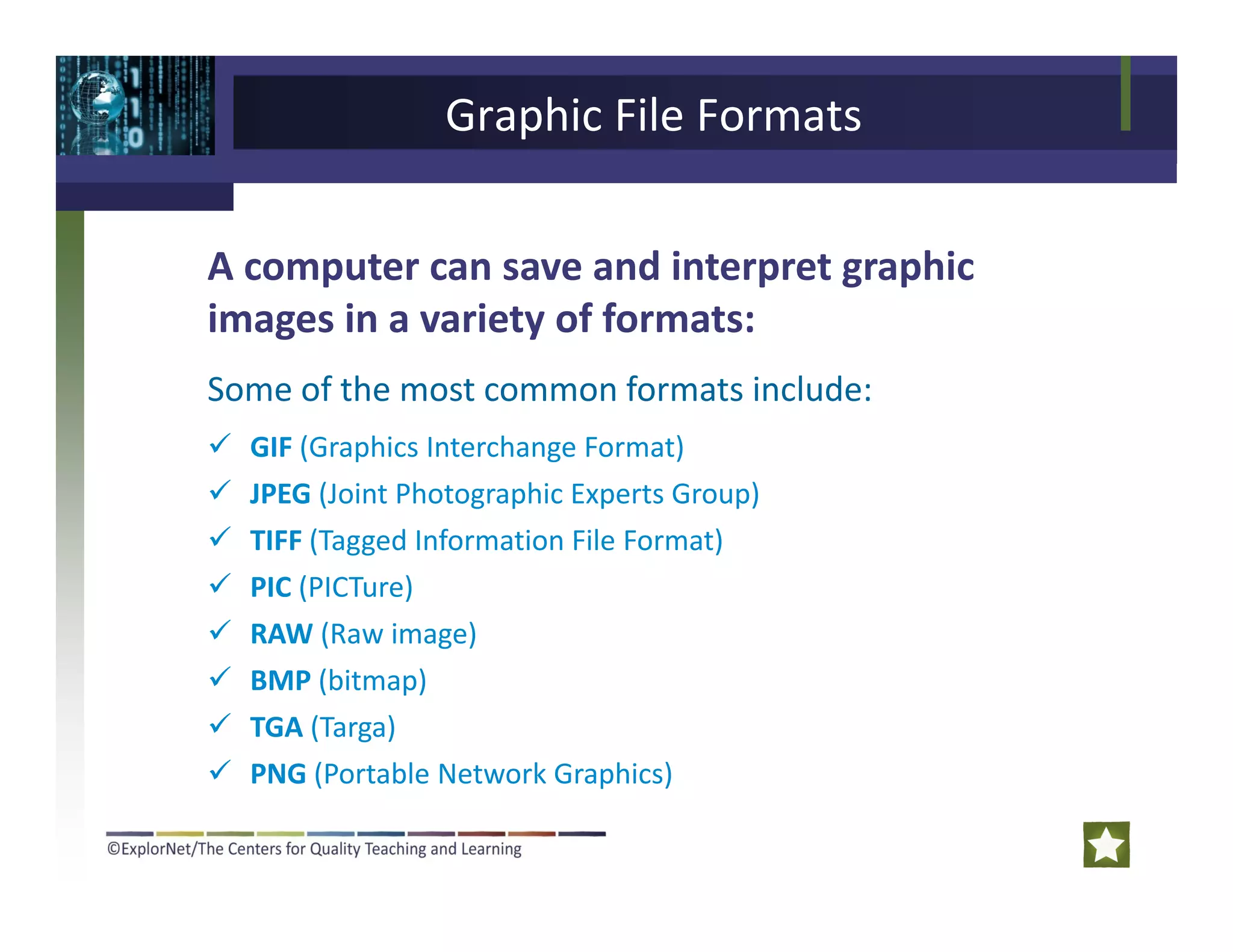 Graphic File Formats

A computer can save and interpret graphic images in a variety of formats:

Some of the most common formats include:

✓ GIF (Graphics Interchange Format)
✓ JPEG (Joint Photographic Experts Group)
✓ TIFF (Tagged Information File Format)
✓ PIC (PICTure)
✓ RAW (Raw image)
✓ BMP (bitmap)
✓ TGA (Targa)
✓ PNG (Portable Network Graphics)

©ExplorNet/The Centers for Quality Teaching and Learning